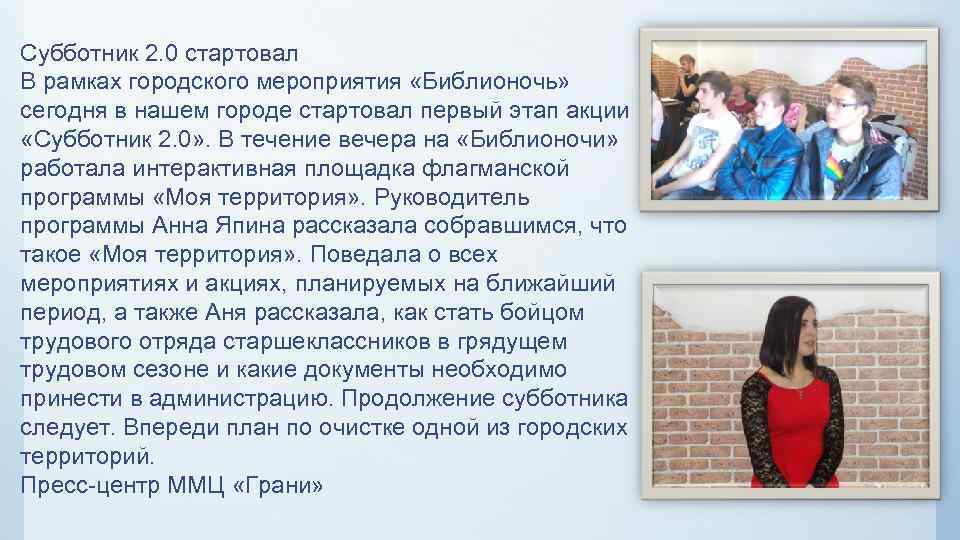 Субботник 2.0 стартовал
В рамках городского мероприятия «Библионочь» сегодня в нашем городе стартовал первый этап акции «Субботник 2.0». В течение вечера на «Библионочи» работала интерактивная площадка флагманской программы «Моя территория». Руководитель программы Анна Япина рассказала собравшимся, что такое «Моя территория». Поведала о всех мероприятиях и акциях, планируемых на ближайший период, а также Аня рассказала, как стать бойцом трудового отряда старшеклассников в грядущем трудовом сезоне и какие документы необходимо принести в администрацию. Продолжение субботника следует. Впереди план по очистке одной из городских территорий.
Пресс-центр ММЦ «Грани»